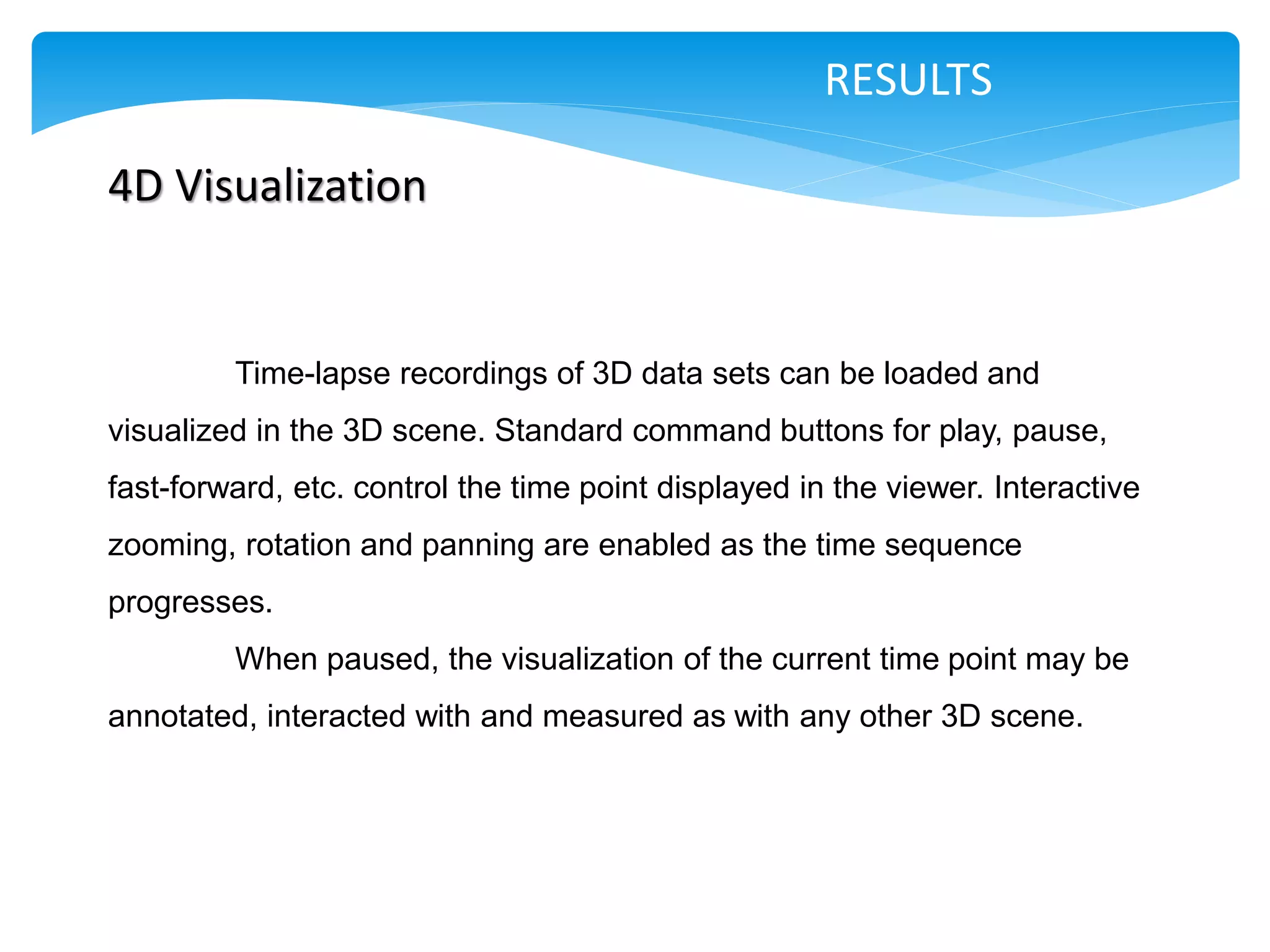 RESULTS

4D Visualization

Time-lapse recordings of 3D data sets can be loaded and visualized in the 3D scene. Standard command buttons for play, pause, fast-forward, etc. control the time point displayed in the viewer. Interactive zooming, rotation and panning are enabled as the time sequence progresses.

When paused, the visualization of the current time point may be annotated, interacted with and measured as with any other 3D scene.